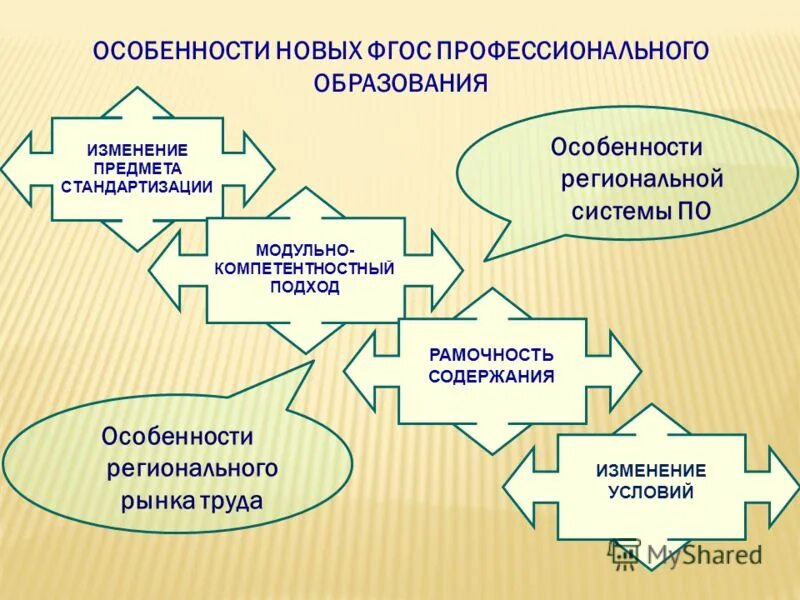 ОСОБЕННОСТИ НОВЫХ ФГОС ПРОФЕССИОНАЛЬНОГО ОБРАЗОВАНИЯ

ИЗМЕНЕНИЕ ПРЕДМЕТА СТАНДАРТИЗАЦИИ

Особенности региональной системы ПО

МОДУЛЬНО-КОМПЕТЕНТНОСТНЫЙ ПОДХОД

РАМОЧНОСТЬ СОДЕРЖАНИЯ

Особенности регионального рынка труда

ИЗМЕНЕНИЕ УСЛОВИЙ

MyShared